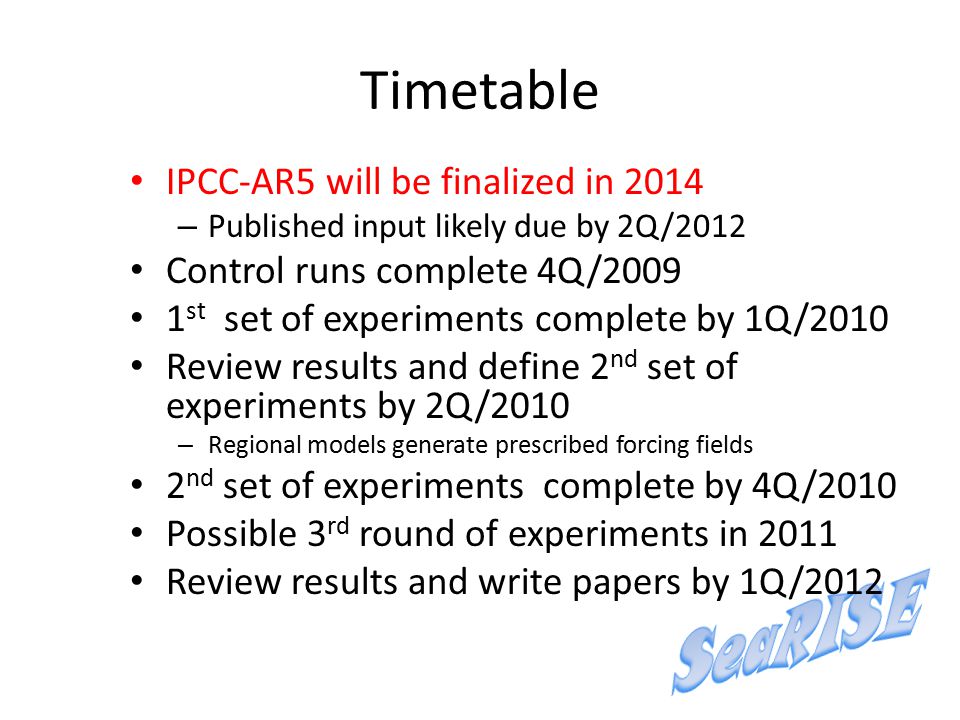 Timetable

• IPCC-AR5 will be finalized in 2014
  – Published input likely due by 2Q/2012
• Control runs complete 4Q/2009
• 1$^{st}$ set of experiments complete by 1Q/2010
• Review results and define 2$^{nd}$ set of experiments by 2Q/2010
  – Regional models generate prescribed forcing fields
• 2$^{nd}$ set of experiments complete by 4Q/2010
• Possible 3$^{rd}$ round of experiments in 2011
• Review results and write papers by 1Q/2012

SeaRISE